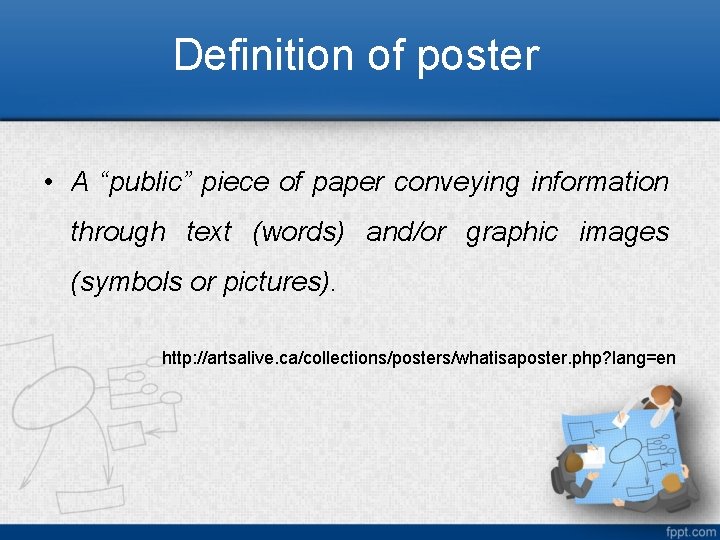 Definition of poster

• A “public” piece of paper conveying information through text (words) and/or graphic images (symbols or pictures).

http://artsalive.ca/collections/posters/whatisaposter.php?lang=en

fppt.com